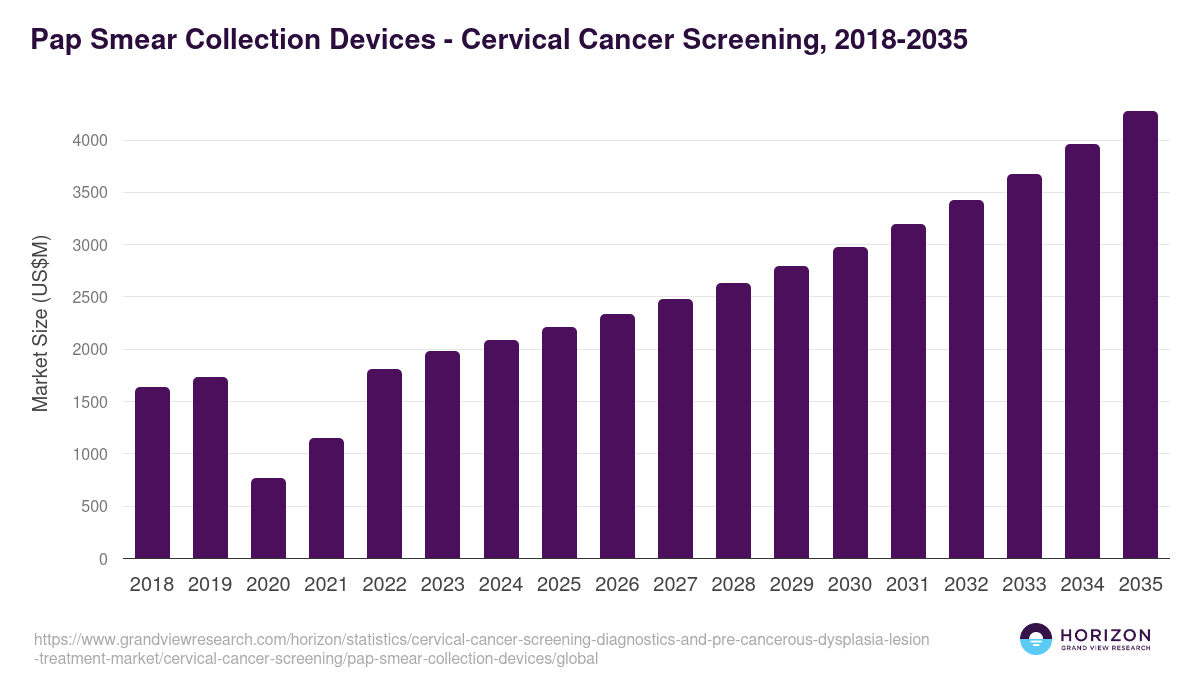 Pap Smear Collection Devices - Cervical Cancer Screening, 2018-2035

Market Size (US$M)

4000
3500
3000
2500
2000
1500
1000
500
0

2018 2019 2020 2021 2022 2023 2024 2025 2026 2027 2028 2029 2030 2031 2032 2033 2034 2035

https://www.grandviewresearch.com/horizon/statistics/cervical-cancer-screening-diagnostics-and-pre-cancerous-dysplasia-lesion-treatment-market/cervical-cancer-screening/pap-smear-collection-devices/global

HORIZON
GRAND VIEW RESEARCH